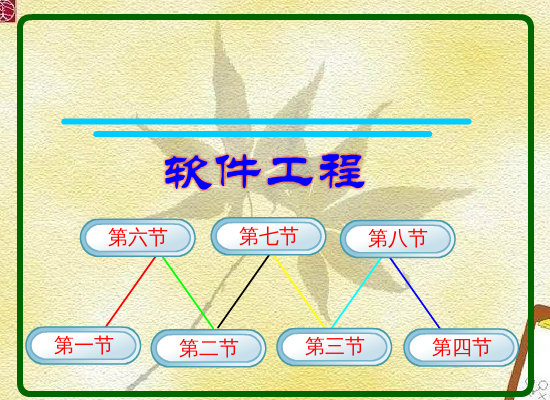 软件工程

第六节
第七节
第八节

第一节
第二节
第三节
第四节